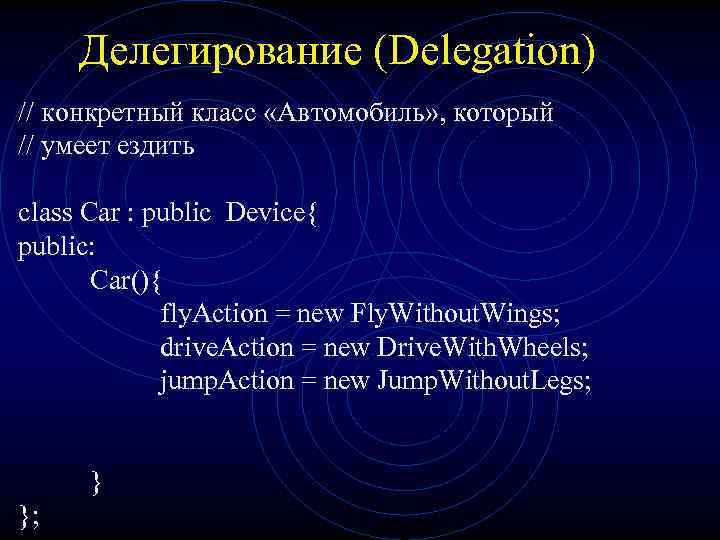 Делегирование (Delegation)

// конкретный класс «Автомобиль», который
// умеет ездить

class Car : public Device{
public:
Car(){
flyAction = new FlyWithoutWings;
driveAction = new DriveWithWheels;
jumpAction = new JumpWithoutLegs;

}
};